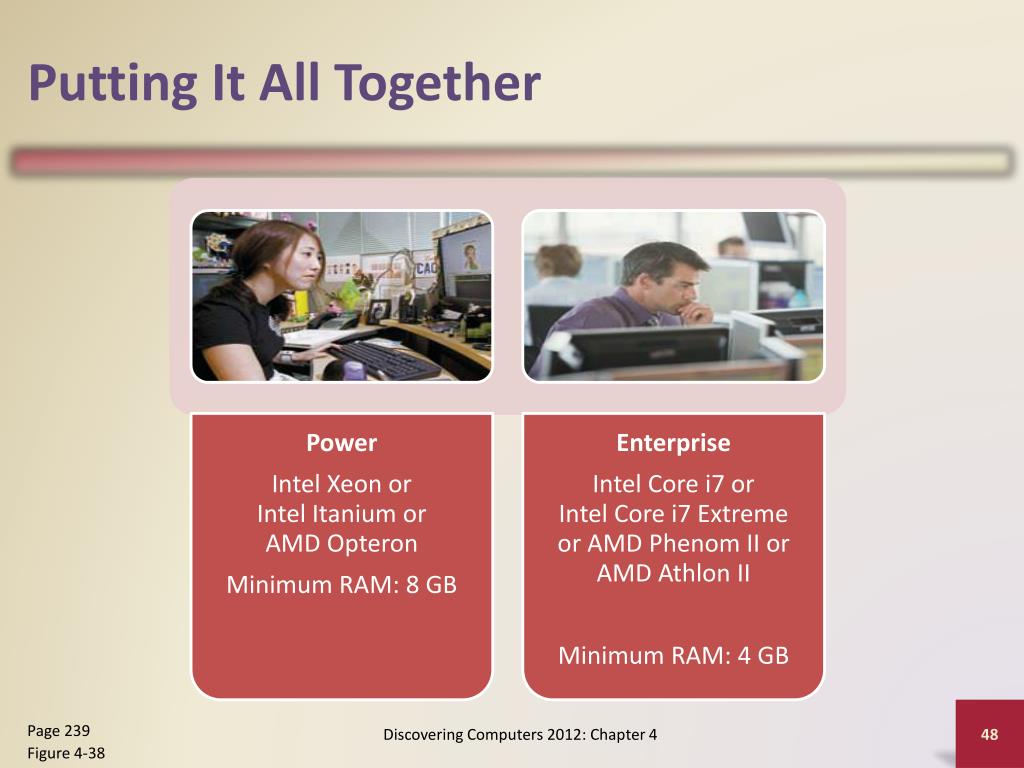 Putting It All Together

Power

Intel Xeon or Intel Itanium or AMD Opteron

Minimum RAM: 8 GB

Enterprise

Intel Core i7 or Intel Core i7 Extreme or AMD Phenom II or AMD Athlon II

Minimum RAM: 4 GB

Page 239
Figure 4-38

Discovering Computers 2012: Chapter 4

48